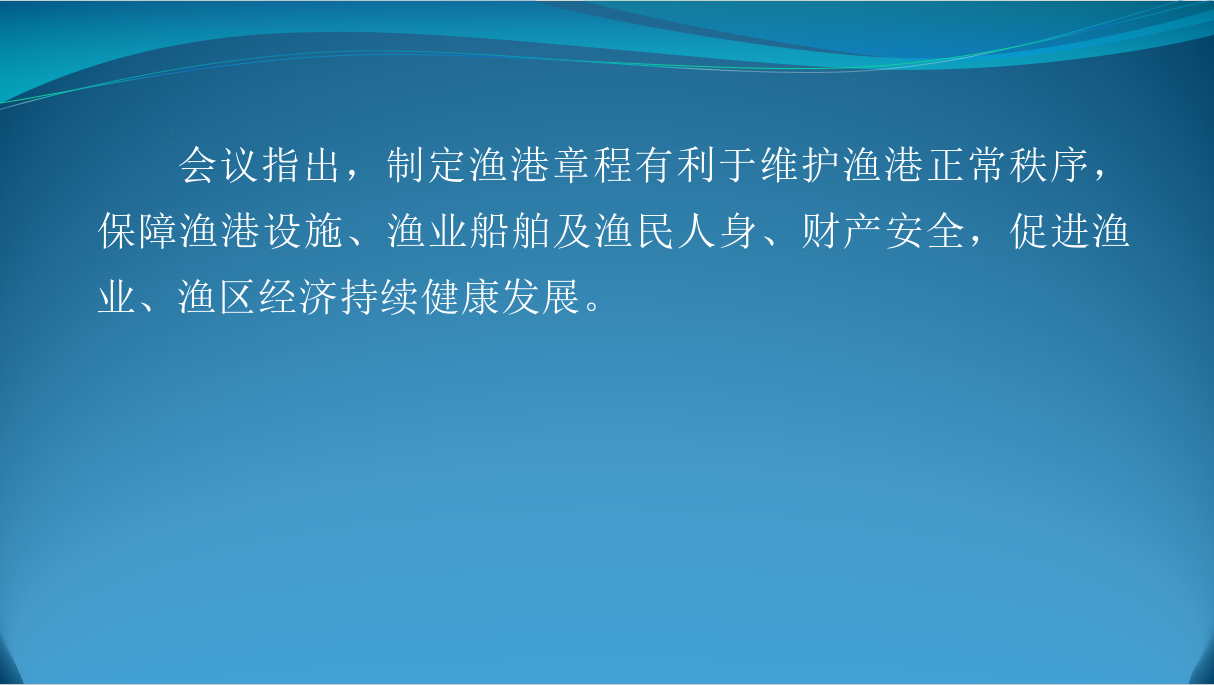 会议指出，制定渔港章程有利于维护渔港正常秩序，保障渔港设施、渔业船舶及渔民人身、财产安全，促进渔业、渔区经济持续健康发展。